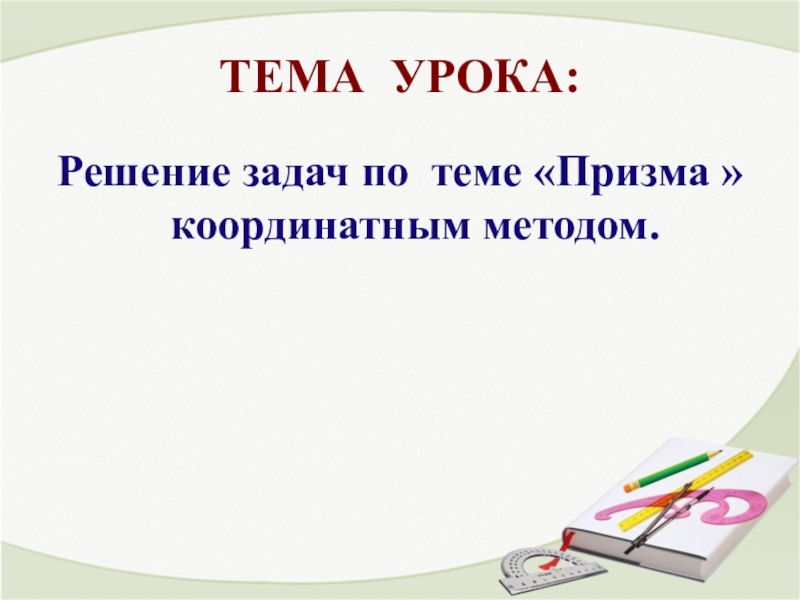 ТЕМА УРОКА:

Решение задач по теме «Призма » координатным методом.